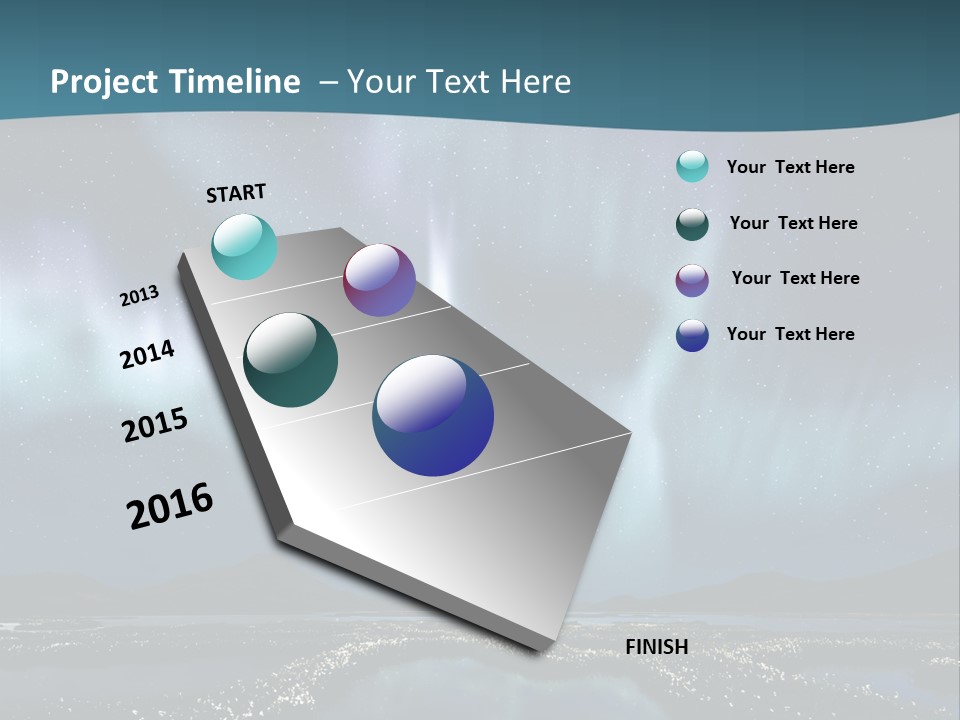 Project Timeline – Your Text Here

START

2013

2014

2015

2016

FINISH

Your Text Here

Your Text Here

Your Text Here

Your Text Here